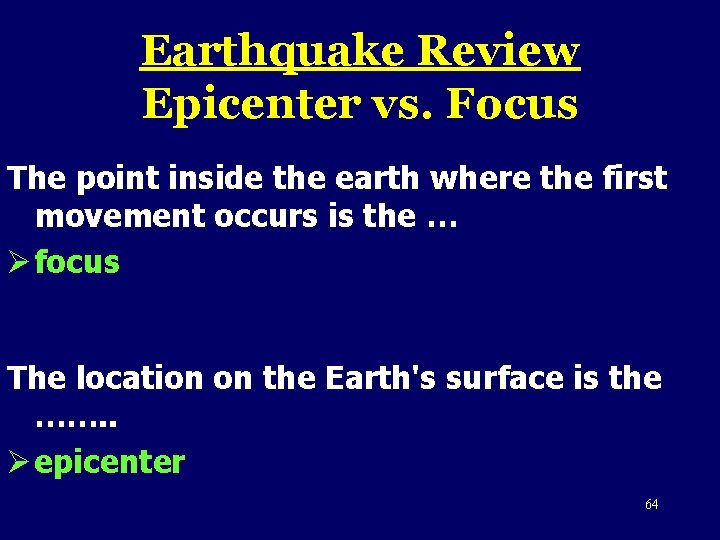 Earthquake Review
Epicenter vs. Focus

The point inside the earth where the first movement occurs is the …

➢ focus

The location on the Earth's surface is the ……..

➢ epicenter

64